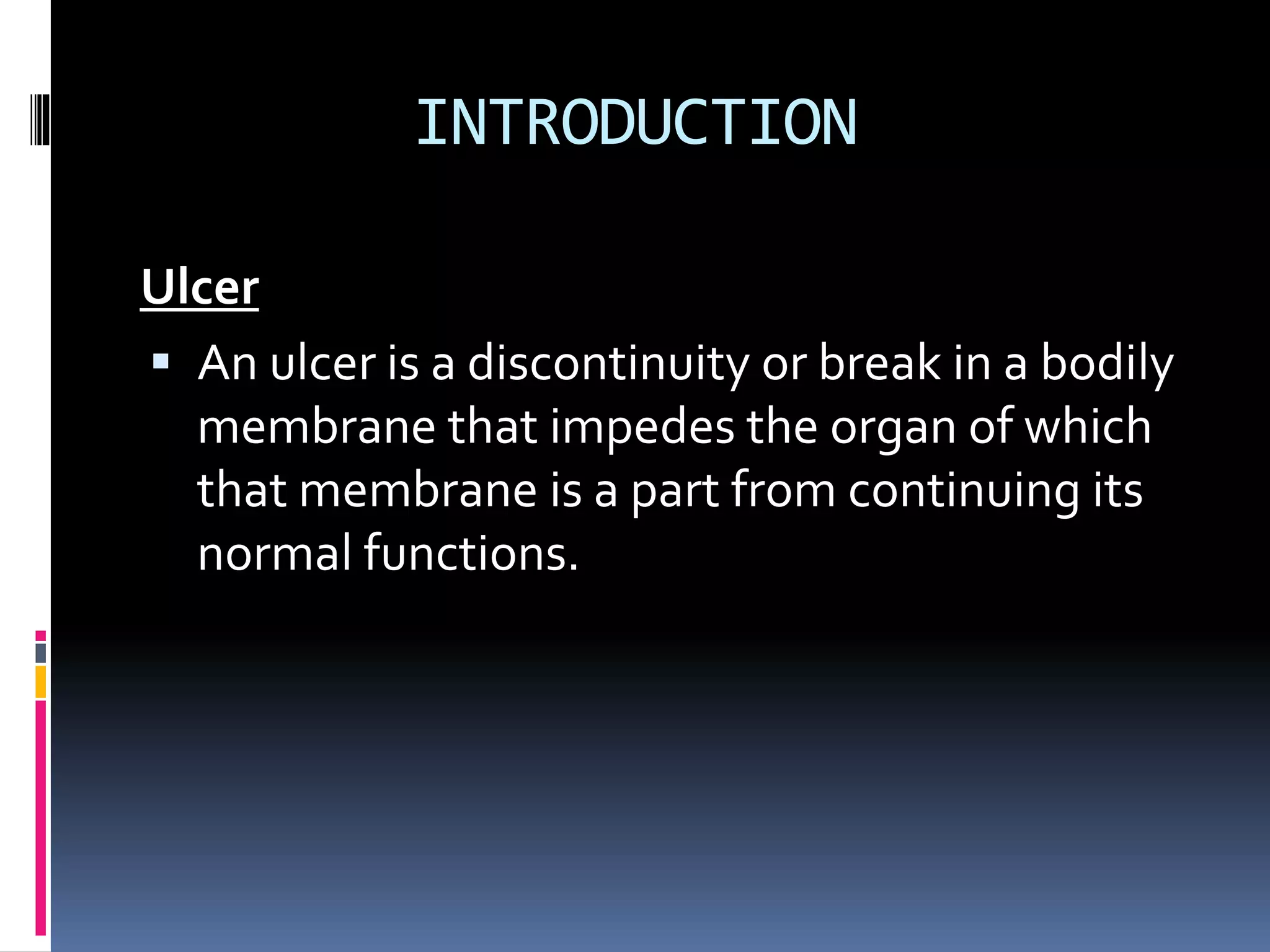 INTRODUCTION

Ulcer

▪ An ulcer is a discontinuity or break in a bodily membrane that impedes the organ of which that membrane is a part from continuing its normal functions.